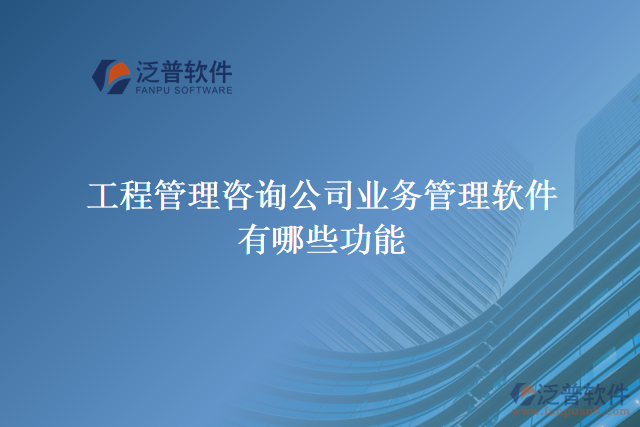 泛普软件
FANPU SOFTWARE

工程管理咨询公司业务管理软件有哪些功能

泛普软件
www.fanpusoft.com